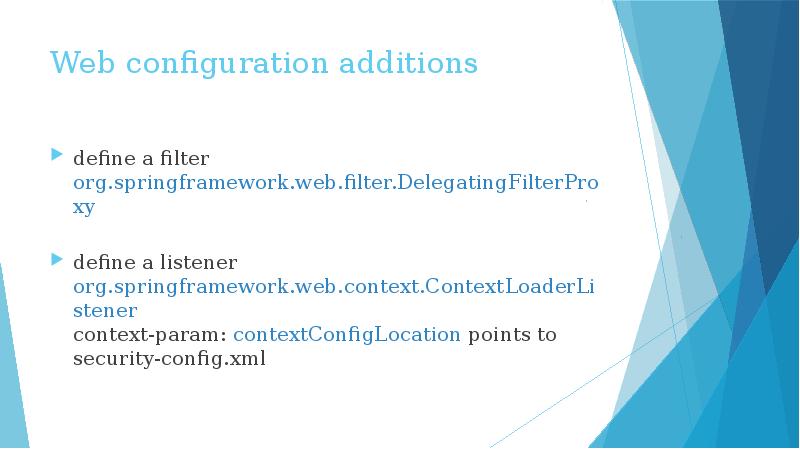 Web configuration additions

define a filter org.springframework.web.filter.DelegatingFilterProxy

define a listener org.springframework.web.context.ContextLoaderListener
context-param: contextConfigLocation points to security-config.xml